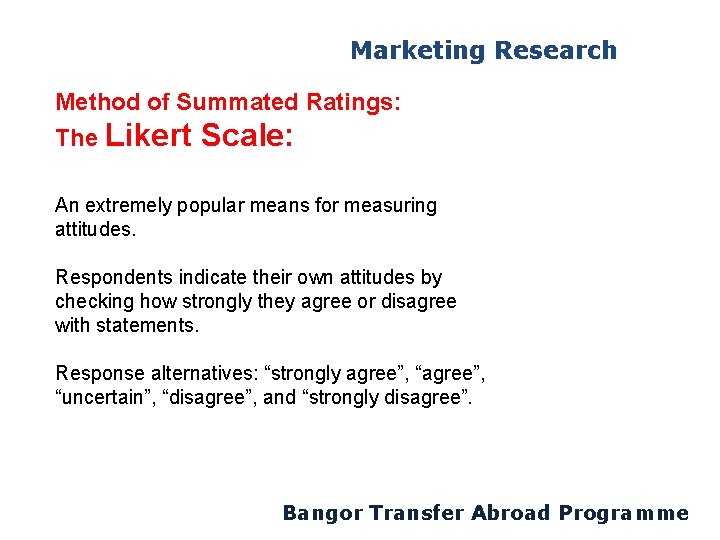 Marketing Research

Method of Summated Ratings:
The Likert Scale:

An extremely popular means for measuring attitudes.

Respondents indicate their own attitudes by checking how strongly they agree or disagree with statements.

Response alternatives: "strongly agree", "agree", "uncertain", "disagree", and "strongly disagree".

Bangor Transfer Abroad Programme